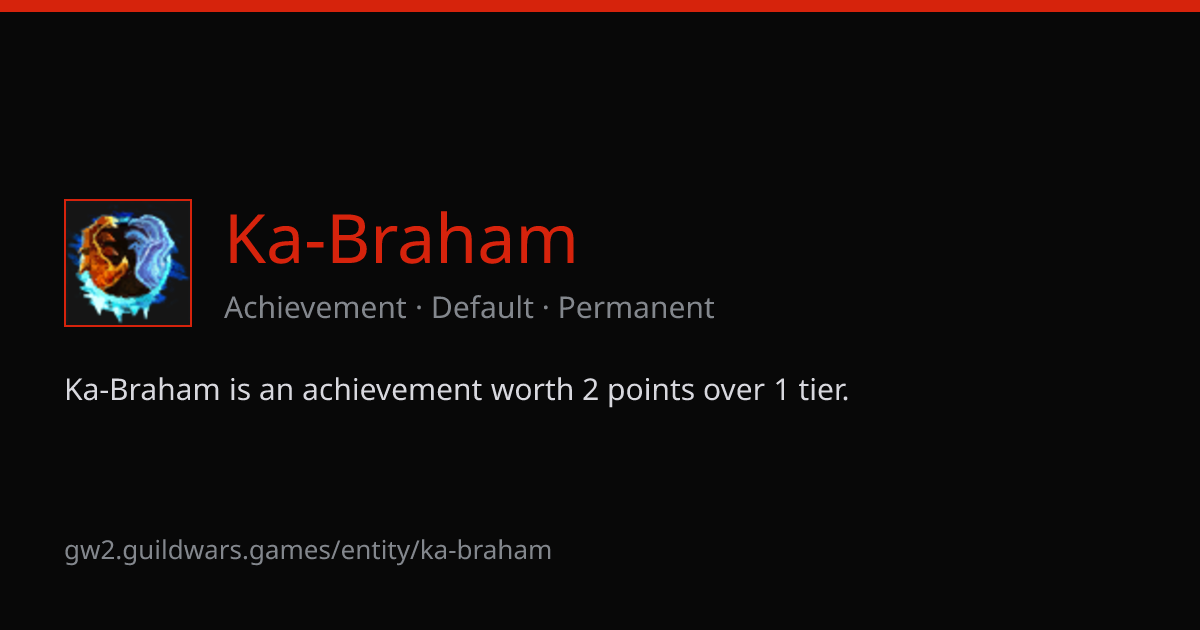 Ka-Braham

Achievement · Default · Permanent

Ka-Braham is an achievement worth 2 points over 1 tier.

gw2.guildwars.games/entity/ka-braham